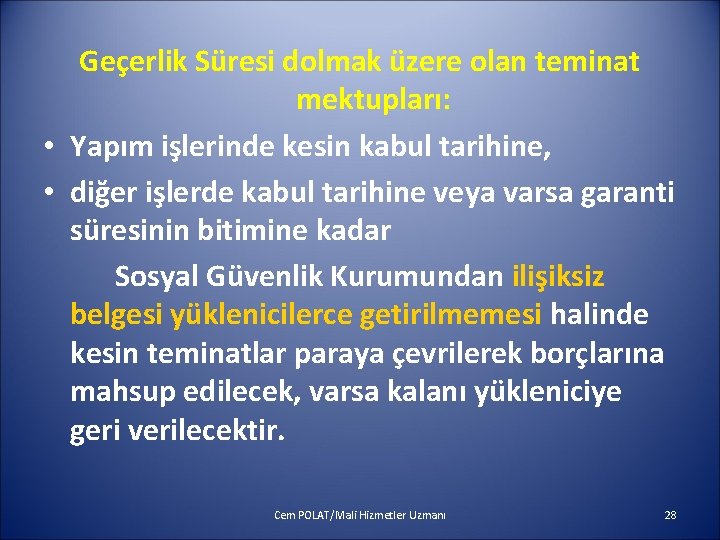 Geçerlik Süresi dolmak üzere olan teminat mektupları:

• Yapım işlerinde kesin kabul tarihine,
• diğer işlerde kabul tarihine veya varsa garanti süresinin bitimine kadar

Sosyal Güvenlik Kurumundan ilişiksiz belgesi yüklenicilerce getirilmemesi halinde kesin teminatlar paraya çevrilerek borçlarına mahsup edilecek, varsa kalanı yükleniciye geri verilecektir.

Cem POLAT/Mali Hizmetler Uzmanı

28